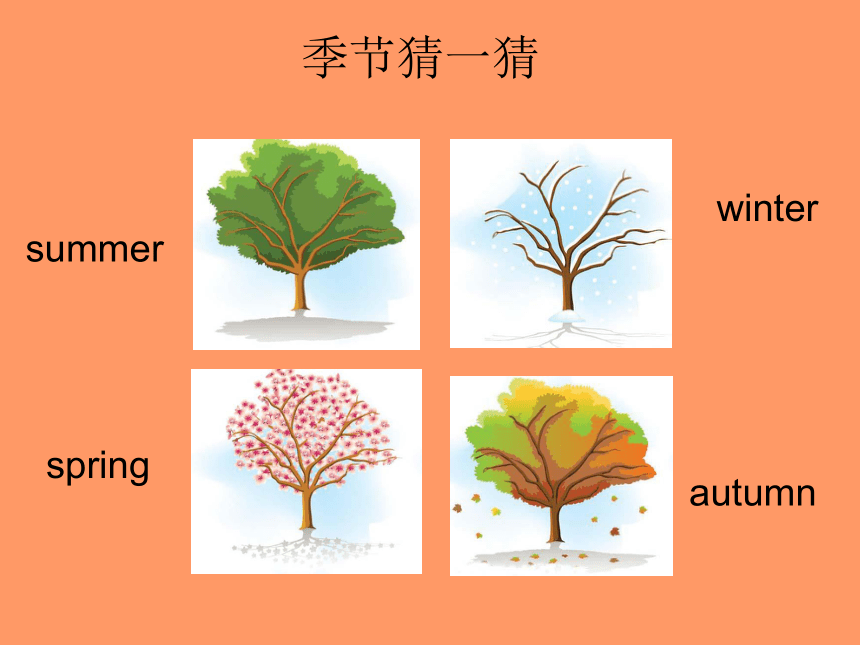 季节猜一猜

summer

winter

spring

autumn